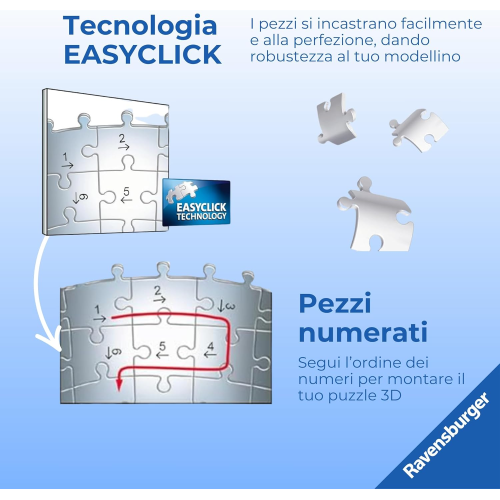 Tecnologia EASYCLICK

I pezzi si incastrano facilmente e alla perfezione, dando robustezza al tuo modellino

1 2 6 5

EASYCLICK TECHNOLOGY

1 2 3 6 5 4

Pezzi numerati

Segui l'ordine dei numeri per montare il tuo puzzle 3D

Ravensburger